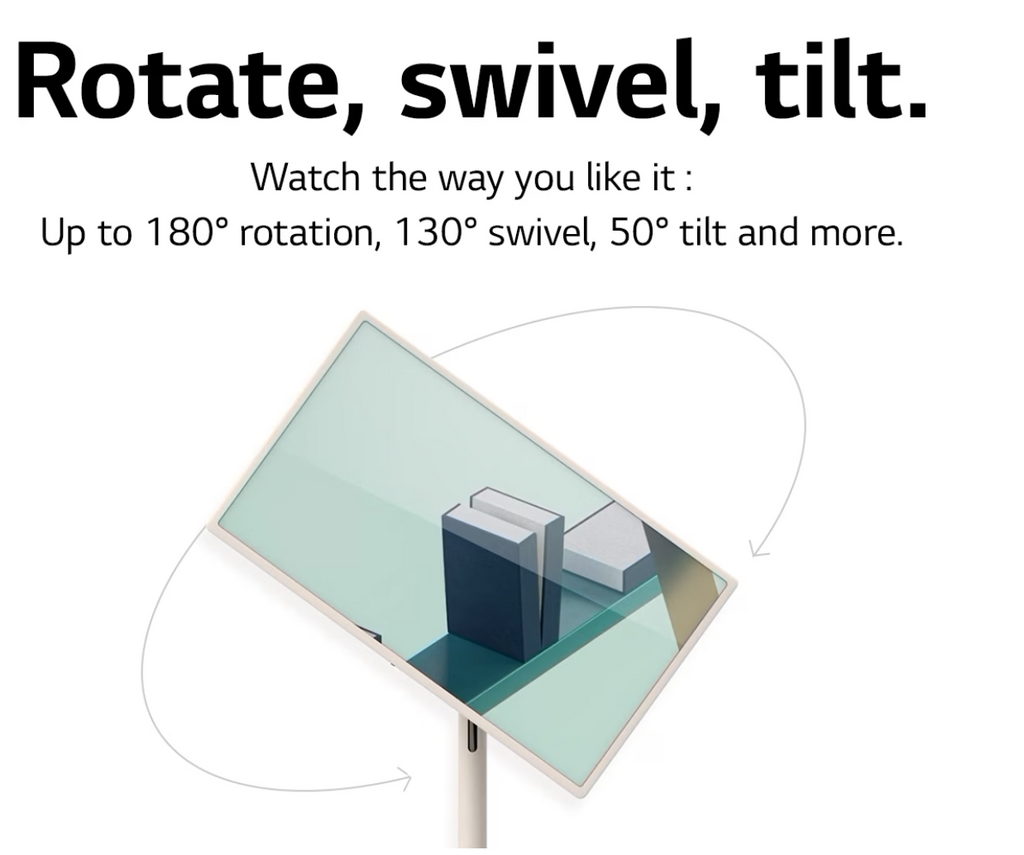 Rotate, swivel, tilt.

Watch the way you like it :
Up to 180° rotation, 130° swivel, 50° tilt and more.